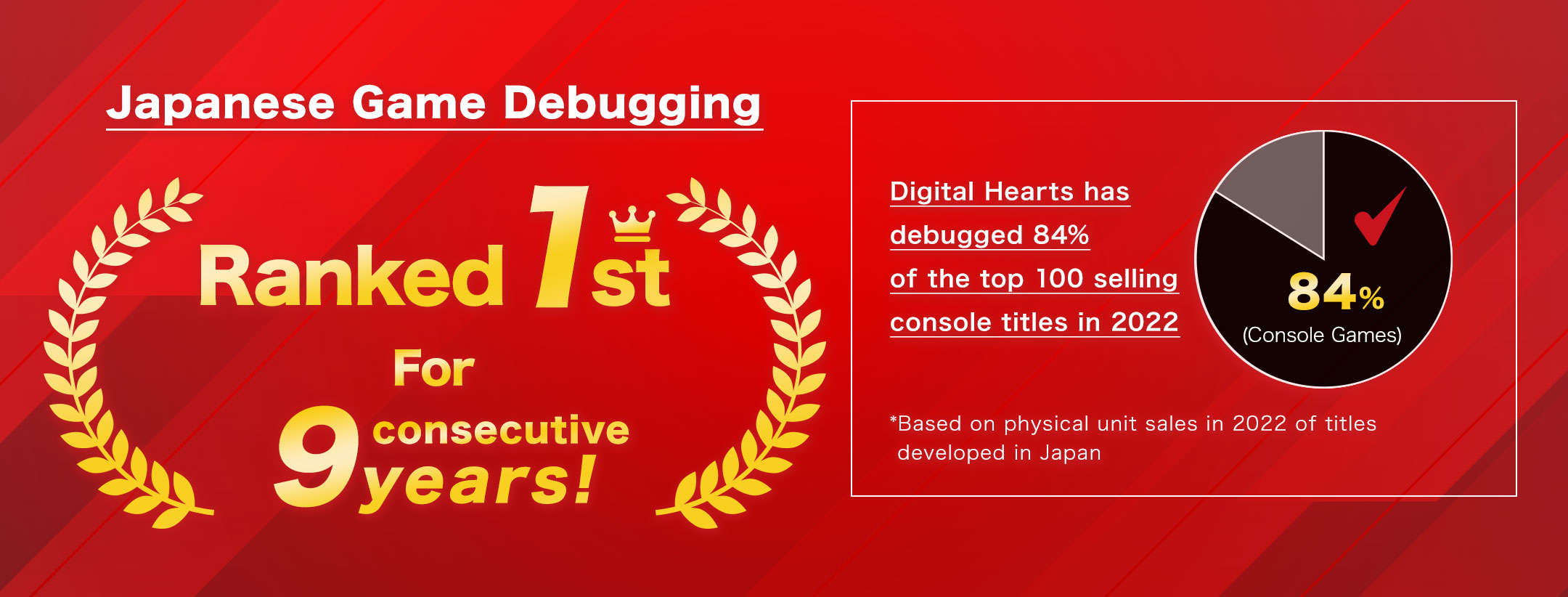 Japanese Game Debugging

Ranked 1st

For

9 consecutive years!

Digital Hearts has debugged 84% of the top 100 selling console titles in 2022

84%
(Console Games)

*Based on physical unit sales in 2022 of titles developed in Japan